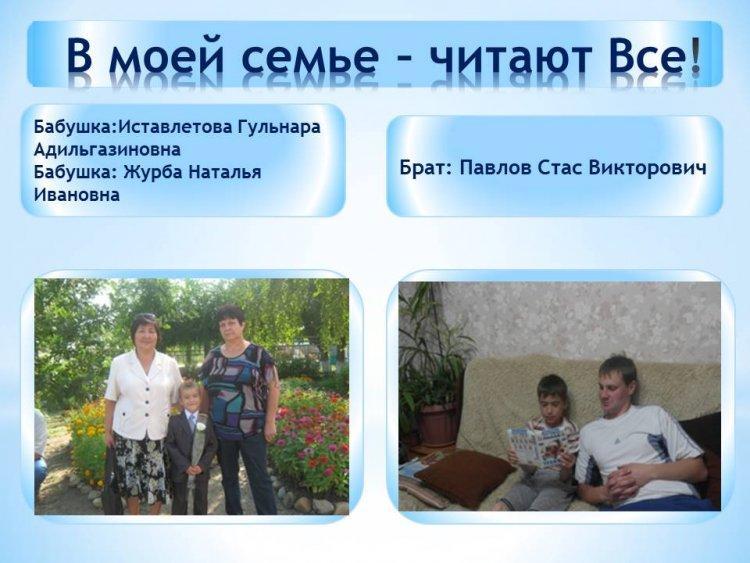 В моей семье – читают Все!

Бабушка:Иставлетова Гульнара Адильгазиновна
Бабушка: Журба Наталья Ивановна

Брат: Павлов Стас Викторович